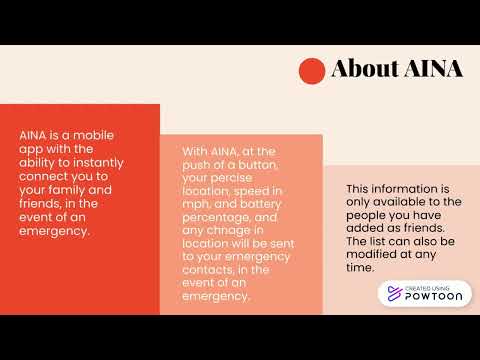 About AINA

AINA is a mobile app with the ability to instantly connect you to your family and friends, in the event of an emergency.

With AINA, at the push of a button, your percise location, speed in mph, and battery percentage, and any chnage in location will be sent to your emergency contacts, in the event of an emergency.

This information is only available to the people you have added as friends. The list can also be modified at any time.

CREATED USING POWTOON